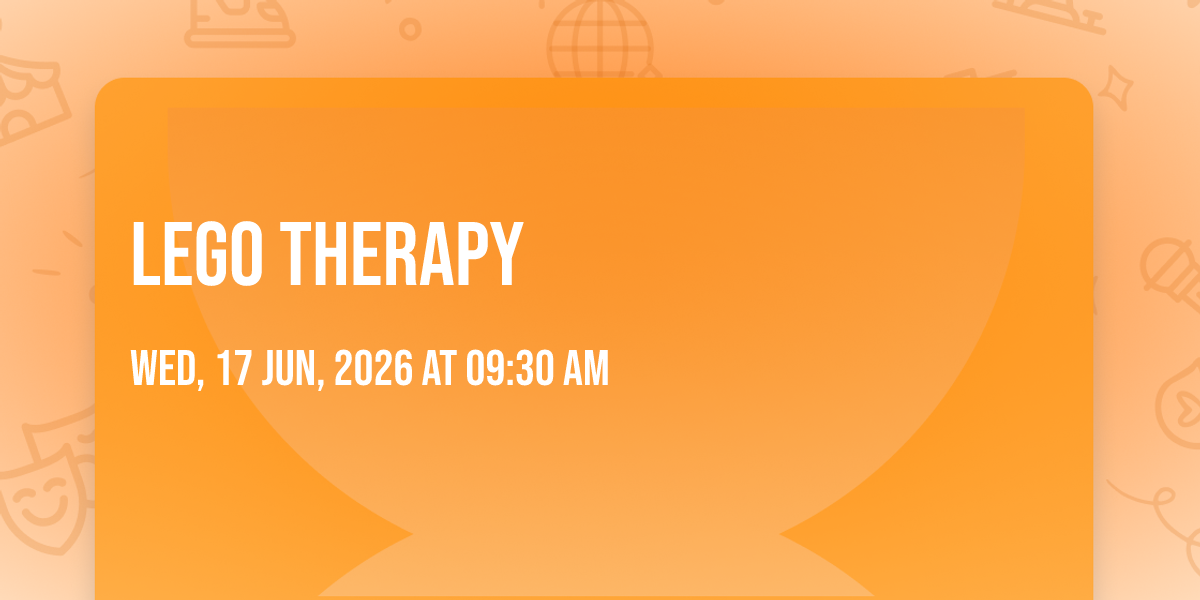 LEGO THERAPY

WED, 17 JUN, 2026 AT 09:30 AM